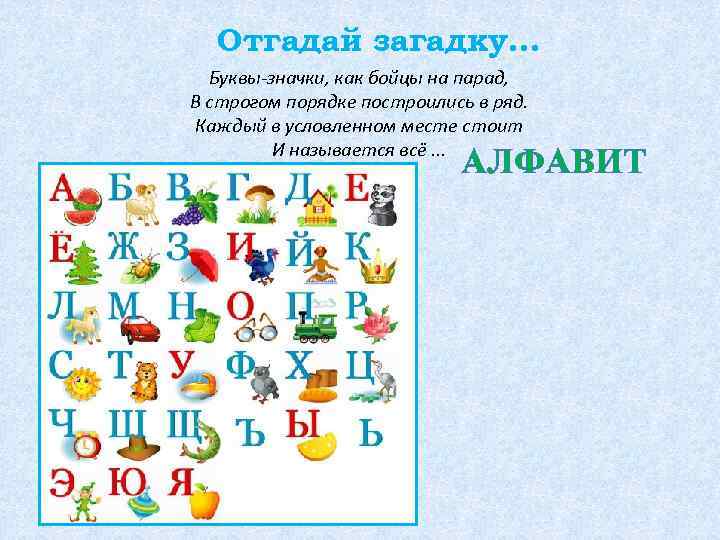 Отгадай загадку…

Буквы-значки, как бойцы на парад,
В строгом порядке построились в ряд.
Каждый в условленном месте стоит
И называется всё …

АЛФАВИТ

А Б В Г Д Е
Ё Ж З И Й К
Л М Н О П Р
С Т У Ф Х Ц
Ч Ш Щ Ъ Ы Ь
Э Ю Я